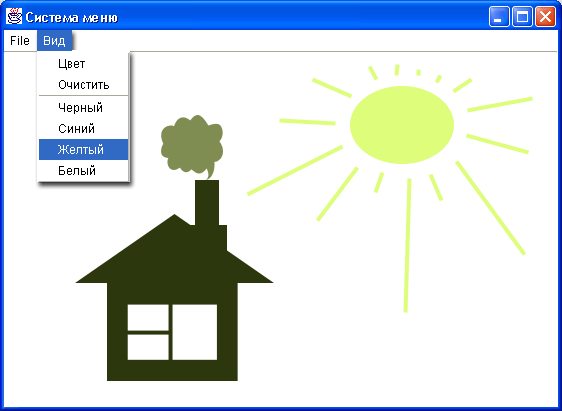 Система меню

File Вид

Цвет
Очистить
Черный
Синий
Желтый
Белый